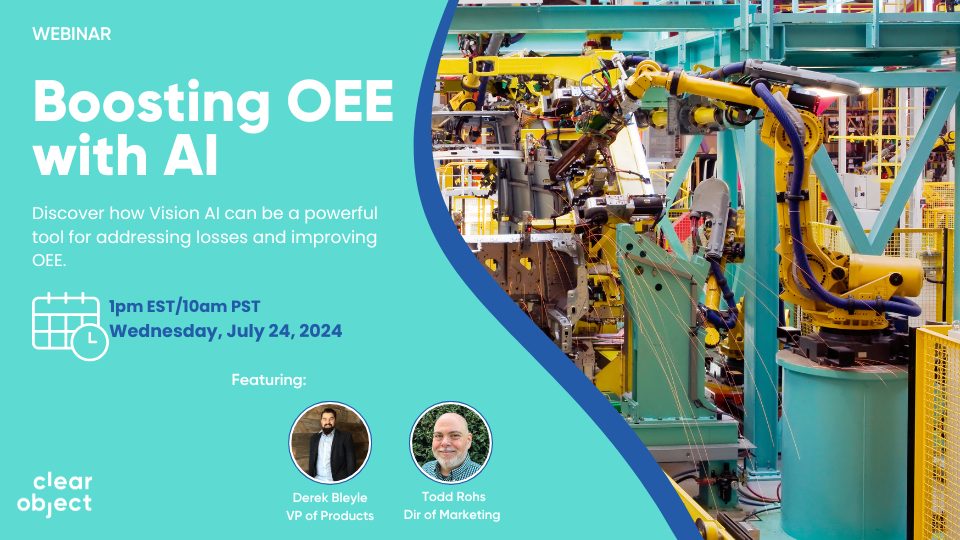 WEBINAR

Boosting OEE with AI

Discover how Vision AI can be a powerful tool for addressing losses and improving OEE.

1pm EST/10am PST
Wednesday, July 24, 2024

Featuring:

Derek Bleyle
VP of Products

Todd Rohs
Dir of Marketing

clear object